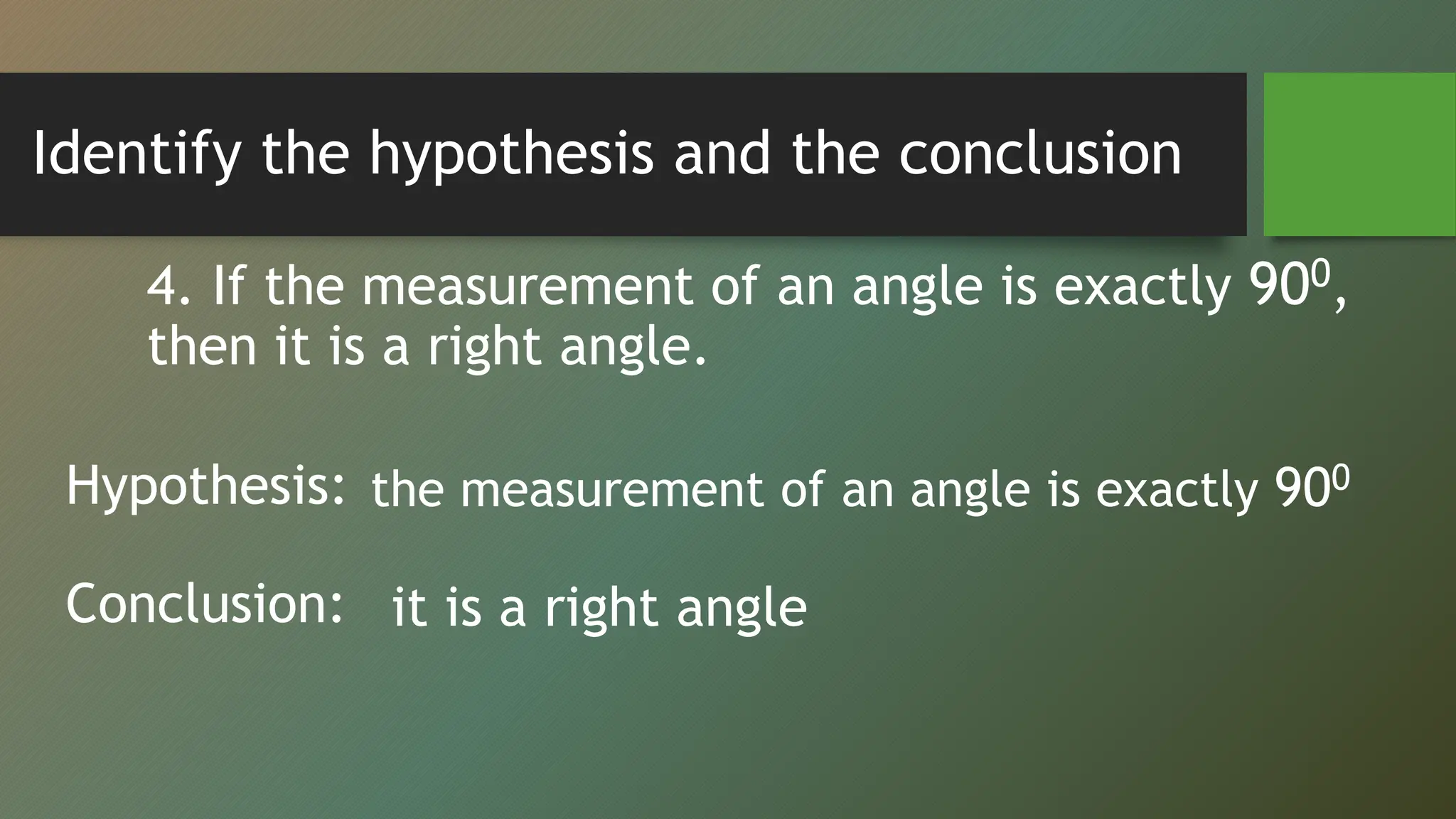 Identify the hypothesis and the conclusion

4. If the measurement of an angle is exactly $90^0$, then it is a right angle.

Hypothesis: the measurement of an angle is exactly $90^0$

Conclusion: it is a right angle